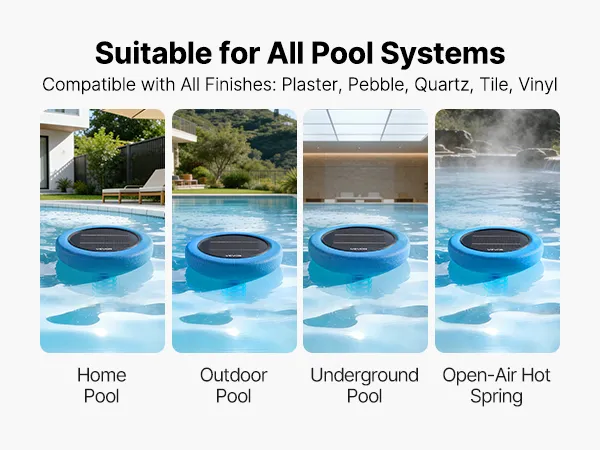 Suitable for All Pool Systems
Compatible with All Finishes: Plaster, Pebble, Quartz, Tile, Vinyl

VEVOR

VEVOR

VEVOR

VEVOR

Home Pool

Outdoor Pool

Underground Pool

Open-Air Hot Spring